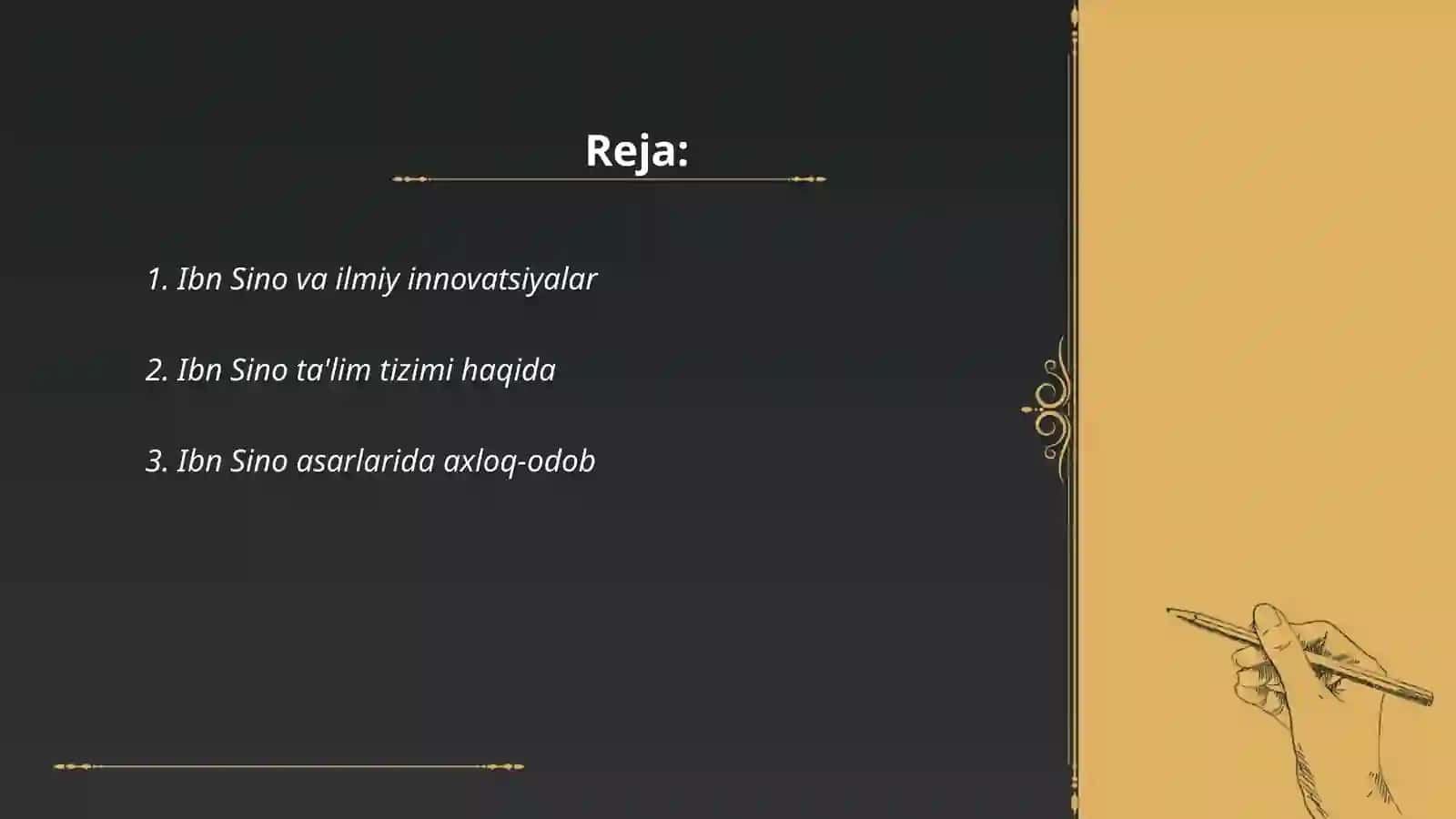 Reja:

1. Ibn Sino va ilmiy innovatsiyalar

2. Ibn Sino ta'lim tizimi haqida

3. Ibn Sino asarlarida axloq-odob